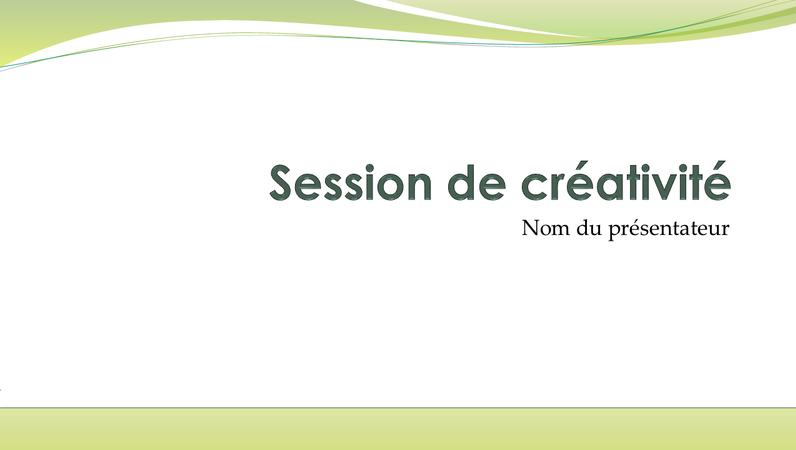 Session de créativité
Nom du présentateur